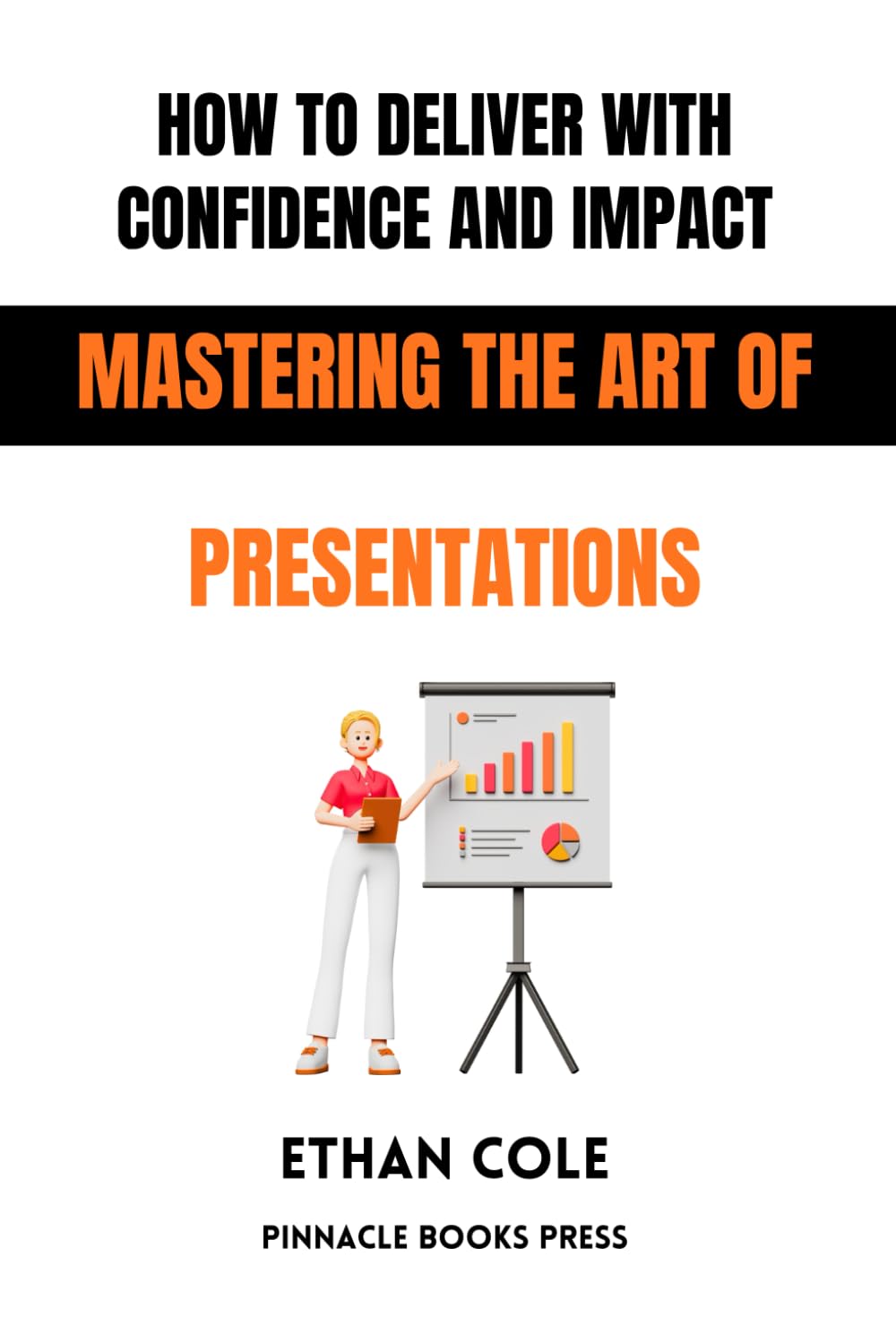 HOW TO DELIVER WITH CONFIDENCE AND IMPACT

MASTERING THE ART OF

PRESENTATIONS

ETHAN COLE

PINNACLE BOOKS PRESS